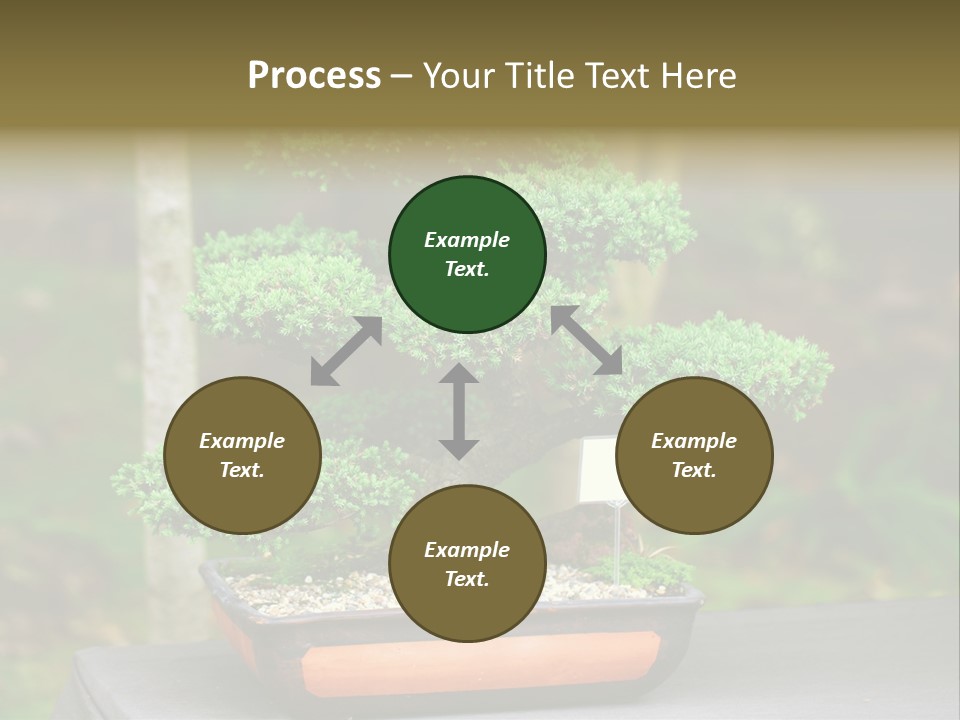 Process – Your Title Text Here

Example Text.

Example Text.

Example Text.

Example Text.